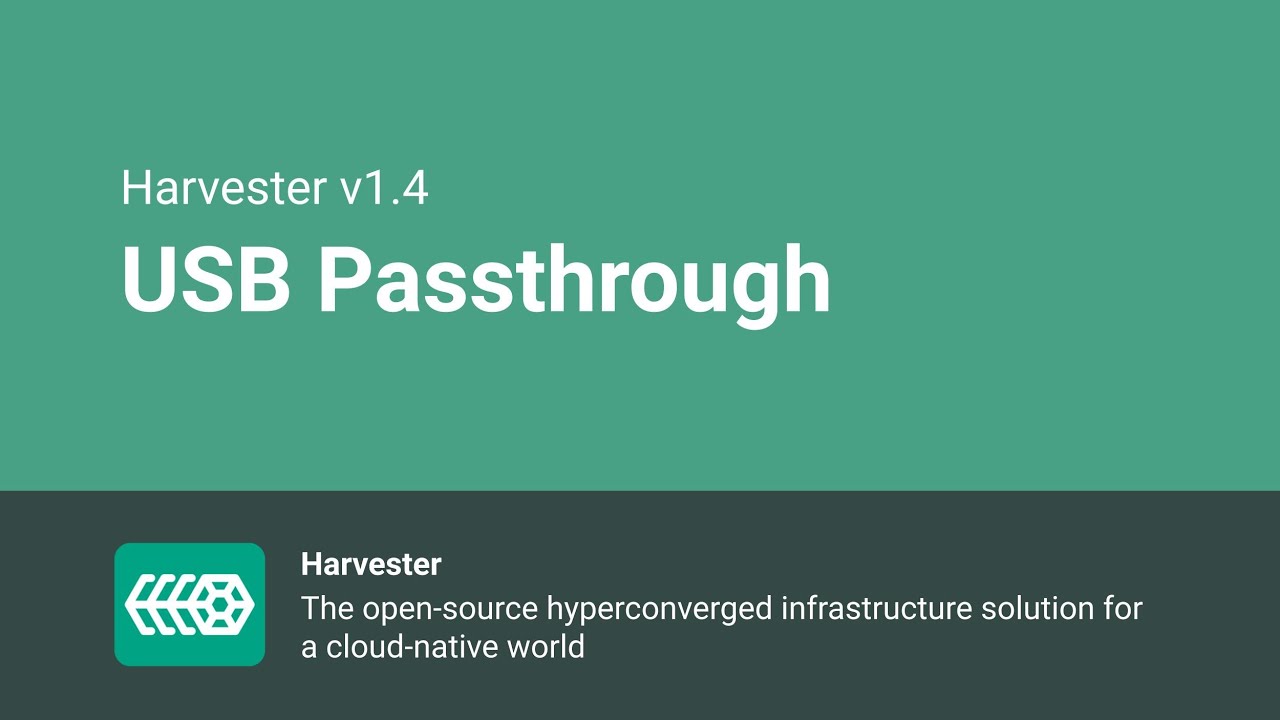 Harvester v1.4

USB Passthrough

Harvester

The open-source hyperconverged infrastructure solution for a cloud-native world